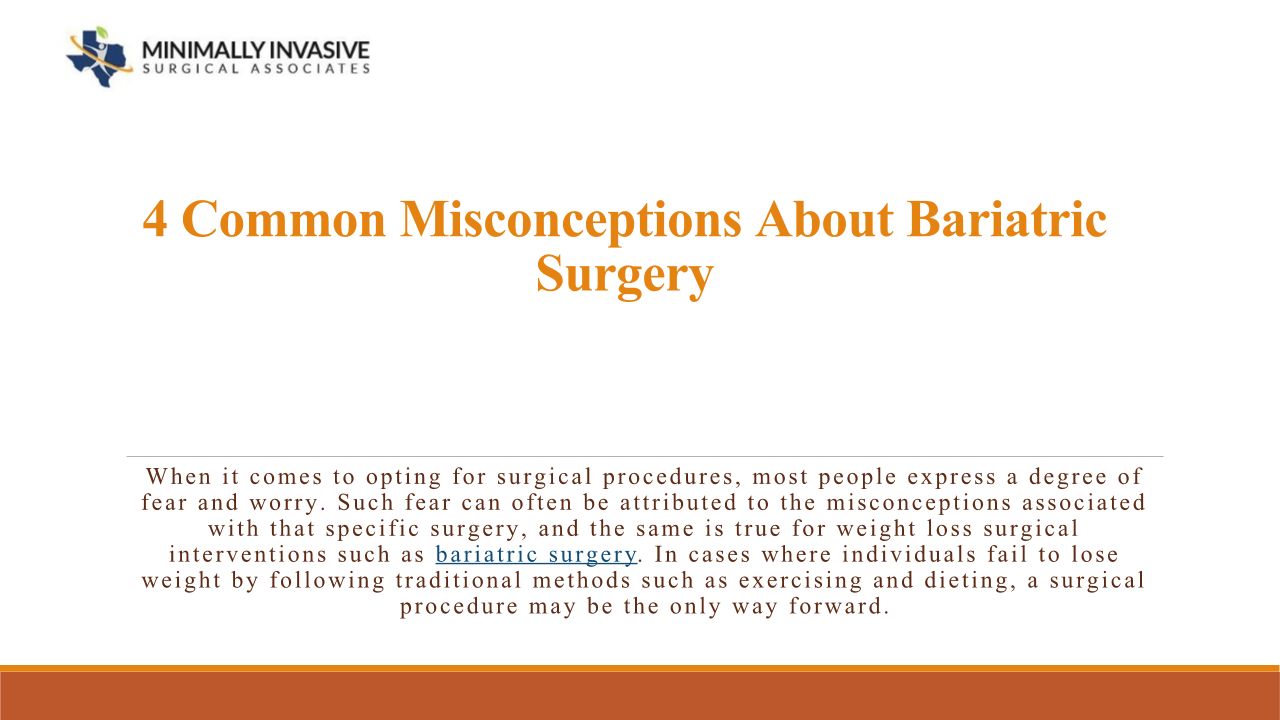 MINIMALLY INVASIVE
SURGICAL ASSOCIATES

4 Common Misconceptions About Bariatric Surgery

When it comes to opting for surgical procedures, most people express a degree of fear and worry. Such fear can often be attributed to the misconceptions associated with that specific surgery, and the same is true for weight loss surgical interventions such as bariatric surgery. In cases where individuals fail to lose weight by following traditional methods such as exercising and dieting, a surgical procedure may be the only way forward.